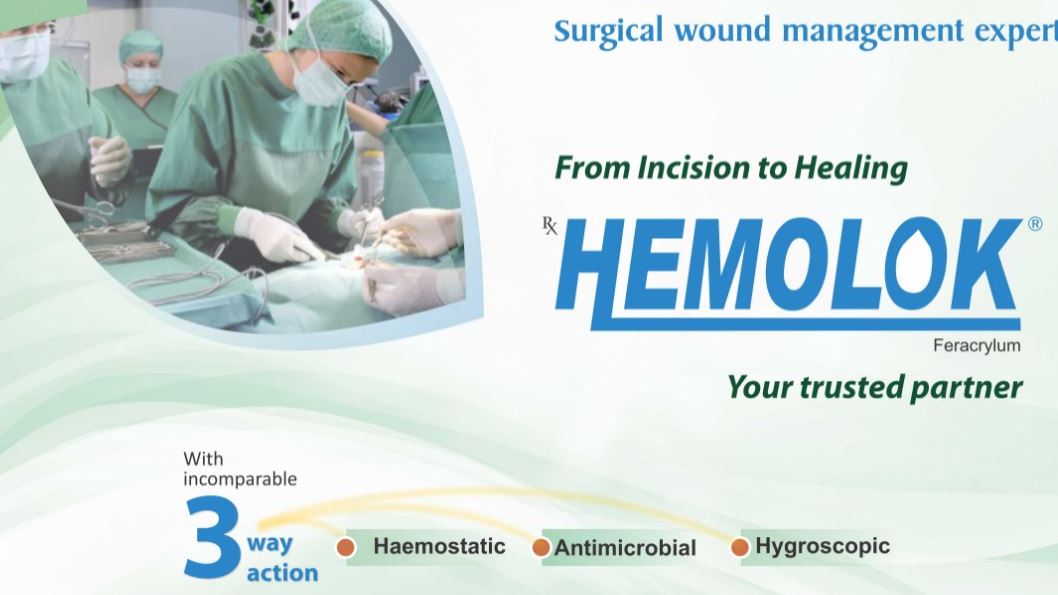 Surgical wound management expert

From Incision to Healing

℞ HEMOLOK®

Feracrylum

Your trusted partner

With incomparable

3 way action

Haemostatic

Antimicrobial

Hygroscopic